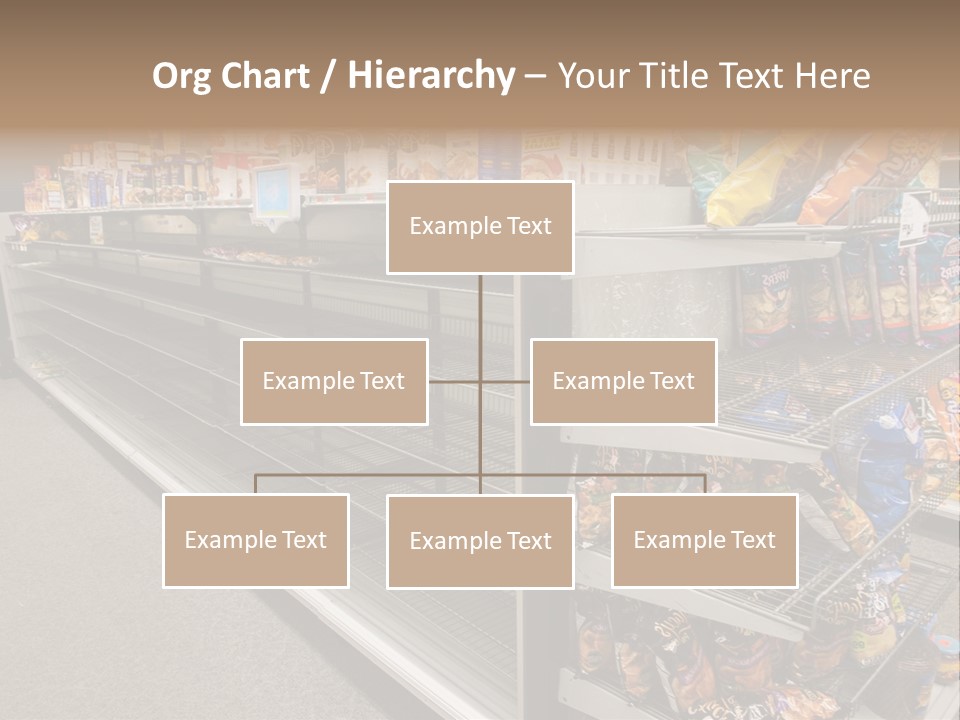 Org Chart / Hierarchy – Your Title Text Here

Example Text

Example Text

Example Text

Example Text

Example Text

Example Text